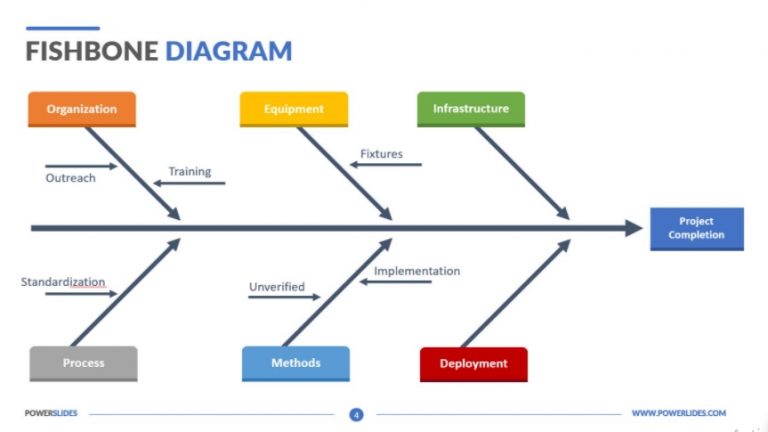 FISHBONE DIAGRAM

Organization
Equipment
Infrastructure

Outreach
Training
Fixtures

Project Completion

Standardization
Unverified
Implementation

Process
Methods
Deployment

POWERSLIDES
4
WWW.POWERLIDES.COM